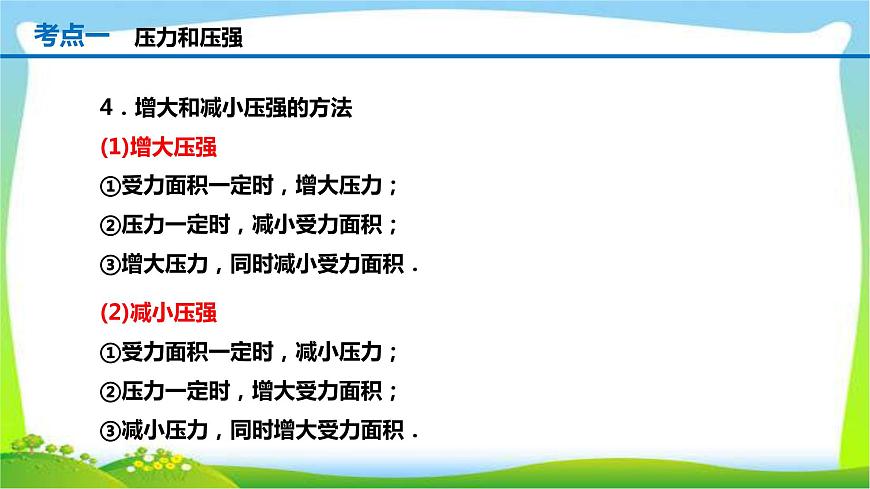 考点一　压力和压强

4．增大和减小压强的方法

(1)增大压强

①受力面积一定时，增大压力；

②压力一定时，减小受力面积；

③增大压力，同时减小受力面积．

(2)减小压强

①受力面积一定时，减小压力；

②压力一定时，增大受力面积；

③减小压力，同时增大受力面积．